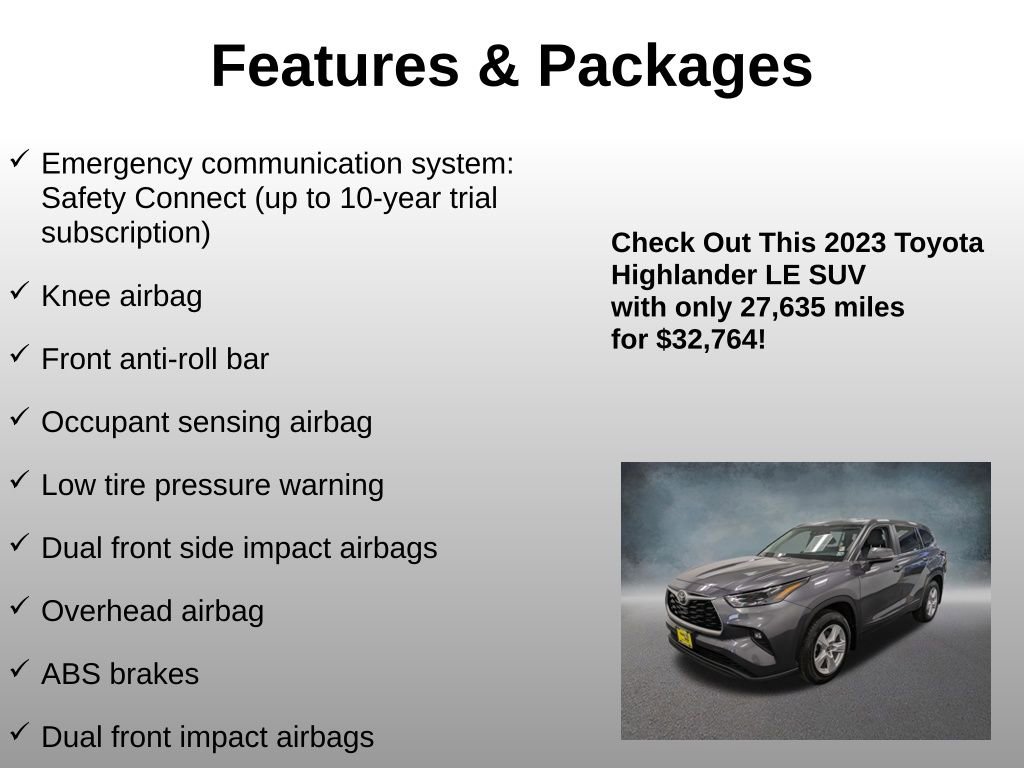 Features & Packages

✓ Emergency communication system: Safety Connect (up to 10-year trial subscription)

✓ Knee airbag

✓ Front anti-roll bar

✓ Occupant sensing airbag

✓ Low tire pressure warning

✓ Dual front side impact airbags

✓ Overhead airbag

✓ ABS brakes

✓ Dual front impact airbags

Check Out This 2023 Toyota Highlander LE SUV with only 27,635 miles for $32,764!